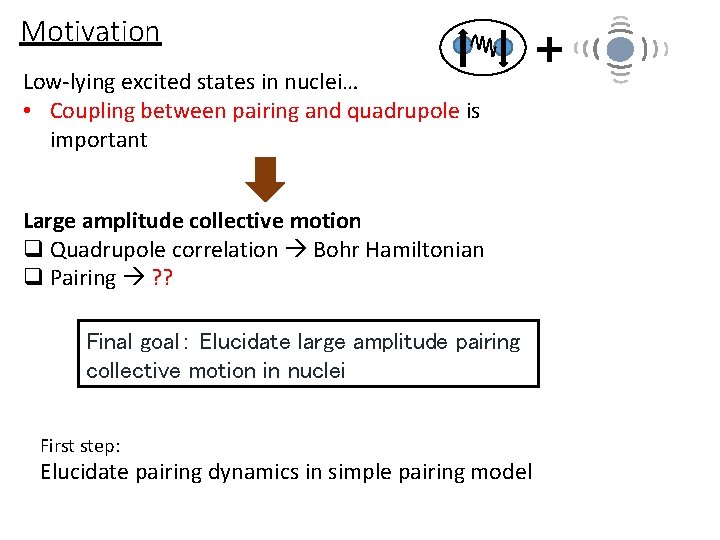 Motivation

+

Low-lying excited states in nuclei…

• Coupling between pairing and quadrupole is important

Large amplitude collective motion

❑ Quadrupole correlation → Bohr Hamiltonian

❑ Pairing → ??

Final goal: Elucidate large amplitude pairing collective motion in nuclei

First step:

Elucidate pairing dynamics in simple pairing model